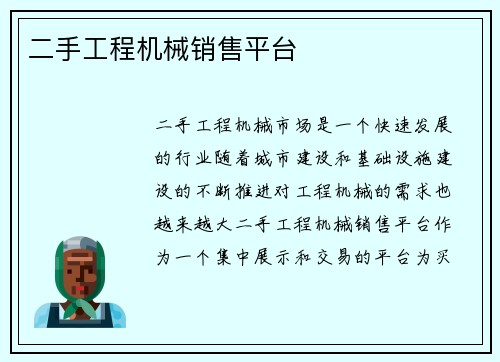 二手工程机械销售平台

二手工程机械市场是一个快速发展的行业随着城市建设和基础设施建设的不断推进对工程机械的需求也越来越大二手工程机械销售平台作为一个集中展示和交易的平台为买